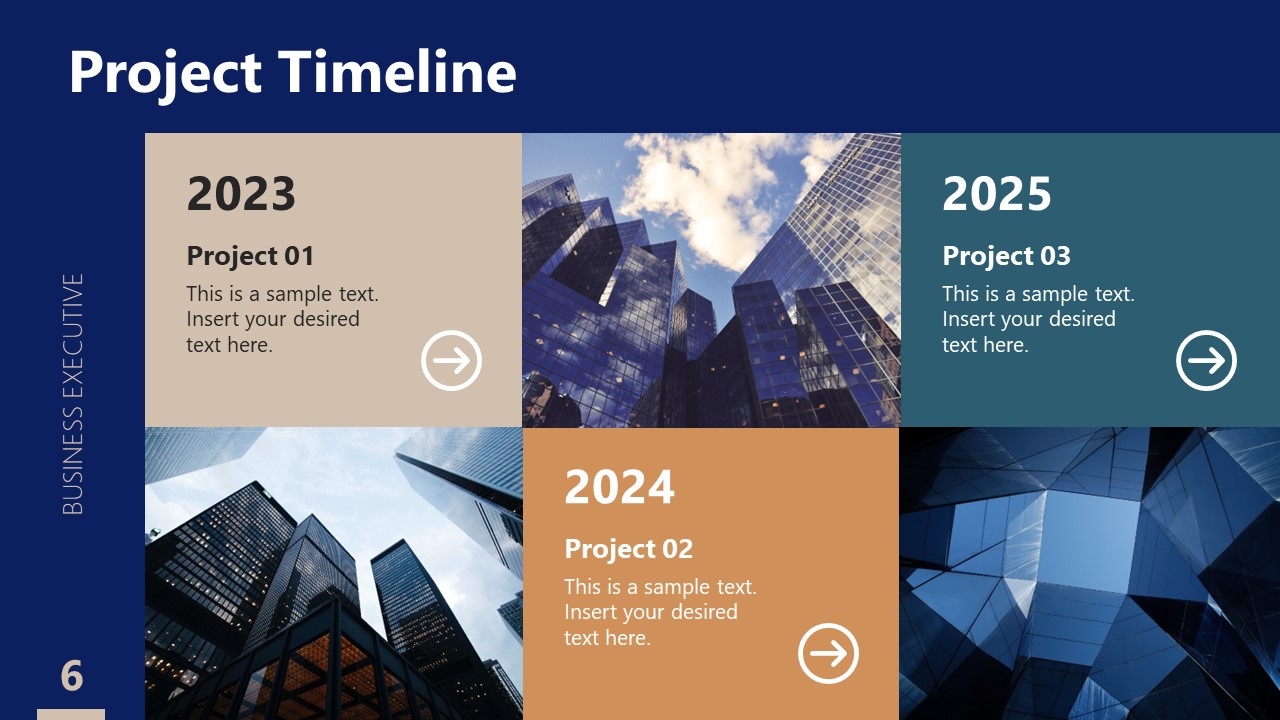 Project Timeline

BUSINESS EXECUTIVE

2023

Project 01

This is a sample text. Insert your desired text here.

2025

Project 03

This is a sample text. Insert your desired text here.

2024

Project 02

This is a sample text. Insert your desired text here.

6